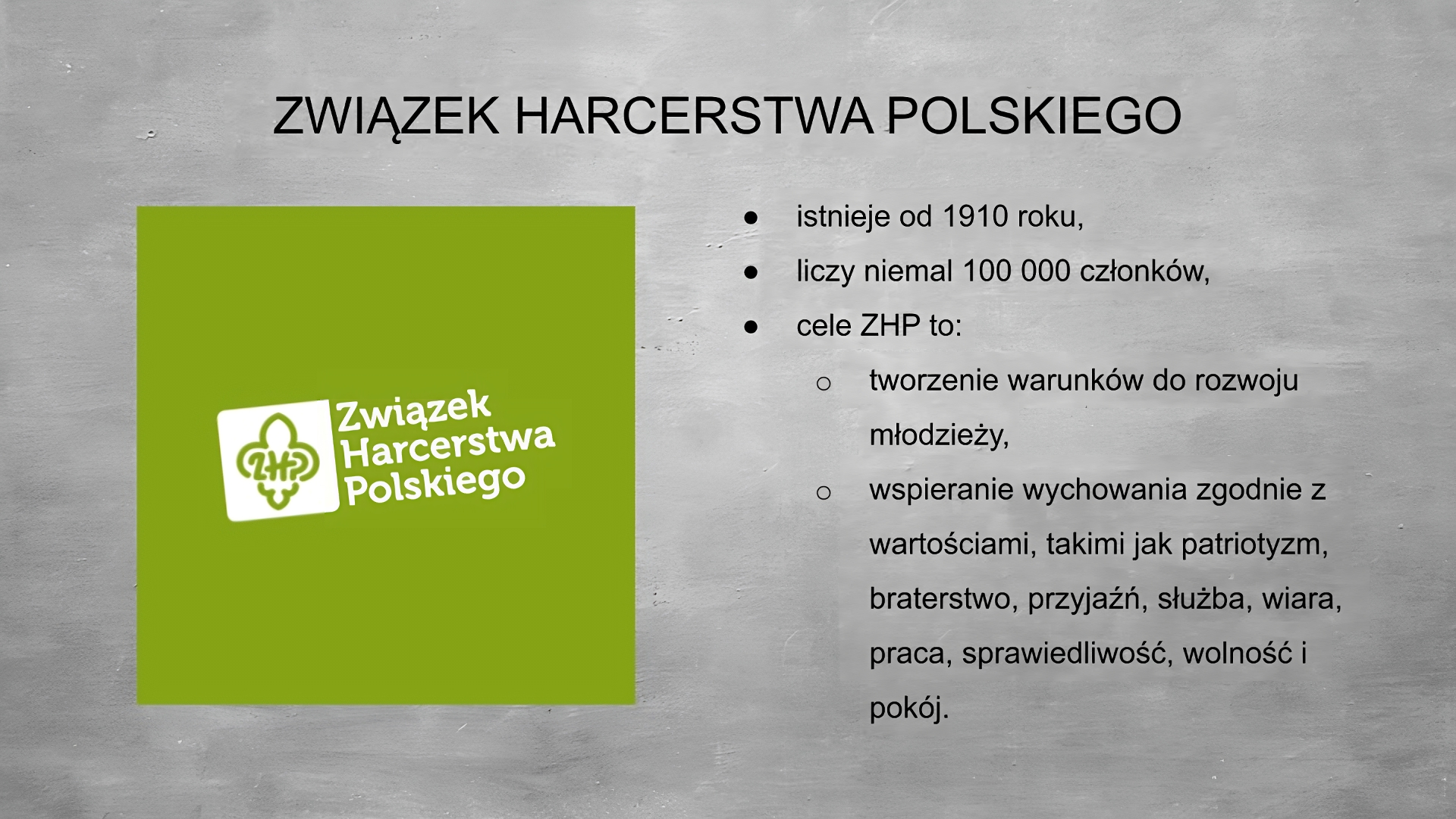 ZWIĄZEK HARCERSTWA POLSKIEGO

ZHP Związek Harcerstwa Polskiego

● istnieje od 1910 roku,
● liczy niemal 100 000 członków,
● cele ZHP to:
  ○ tworzenie warunków do rozwoju młodzieży,
  ○ wspieranie wychowania zgodnie z wartościami, takimi jak patriotyzm, braterstwo, przyjaźń, służba, wiara, praca, sprawiedliwość, wolność i pokój.